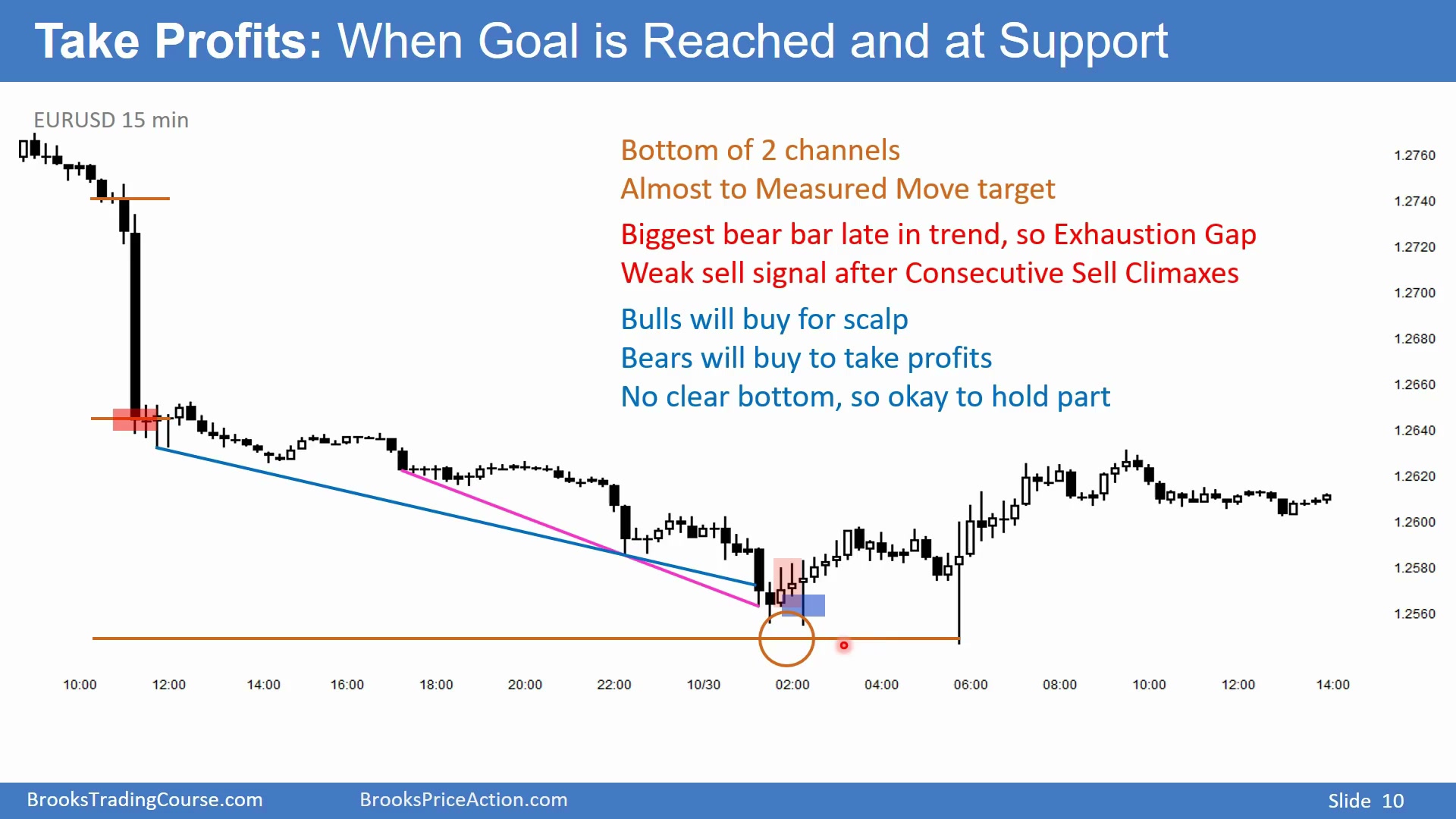 Take Profits: When Goal is Reached and at Support

EURUSD 15 min

Bottom of 2 channels
Almost to Measured Move target

Biggest bear bar late in trend, so Exhaustion Gap
Weak sell signal after Consecutive Sell Climaxes

Bulls will buy for scalp
Bears will buy to take profits
No clear bottom, so okay to hold part

1.2760
1.2740
1.2720
1.2700
1.2680
1.2660
1.2640
1.2620
1.2600
1.2580
1.2560

10:00 12:00 14:00 16:00 18:00 20:00 22:00 10/30 02:00 04:00 06:00 08:00 10:00 12:00 14:00

BrooksTradingCourse.com BrooksPriceAction.com Slide 10